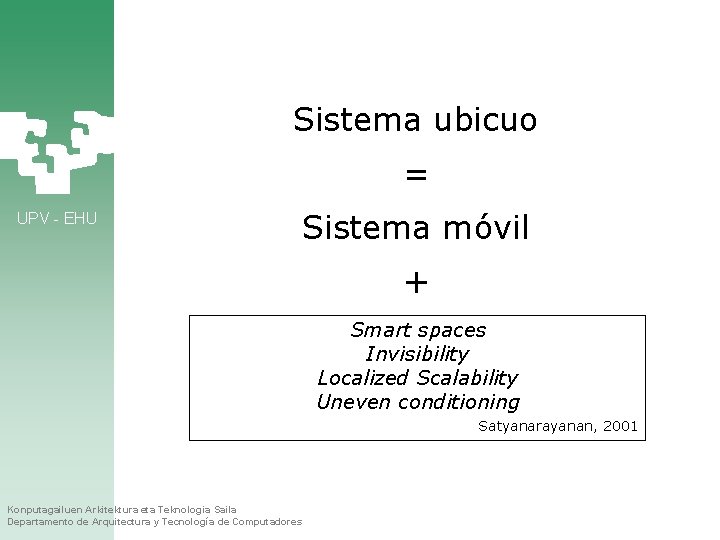 UPV - EHU

Sistema ubicuo

=

Sistema móvil

+

Smart spaces
Invisibility
Localized Scalability
Uneven conditioning

Satyanarayanan, 2001

Konputagailuen Arkitektura eta Teknologia Saila
Departamento de Arquitectura y Tecnología de Computadores